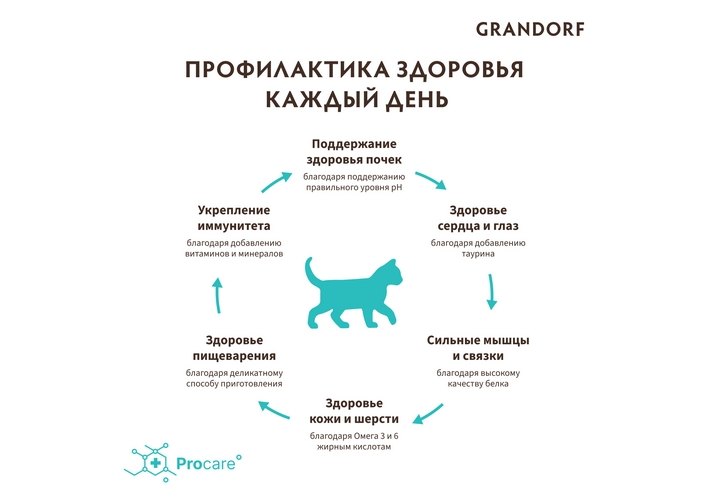 GRANDORF

ПРОФИЛАКТИКА ЗДОРОВЬЯ КАЖДЫЙ ДЕНЬ

Поддержание здоровья почек
благодаря поддержанию правильного уровня pH

Здоровье сердца и глаз
благодаря добавлению таурина

Сильные мышцы и связки
благодаря высокому качеству белка

Здоровье кожи и шерсти
благодаря Омега 3 и 6 жирным кислотам

Здоровье пищеварения
благодаря деликатному способу приготовления

Укрепление иммунитета
благодаря добавлению витаминов и минералов

Procare